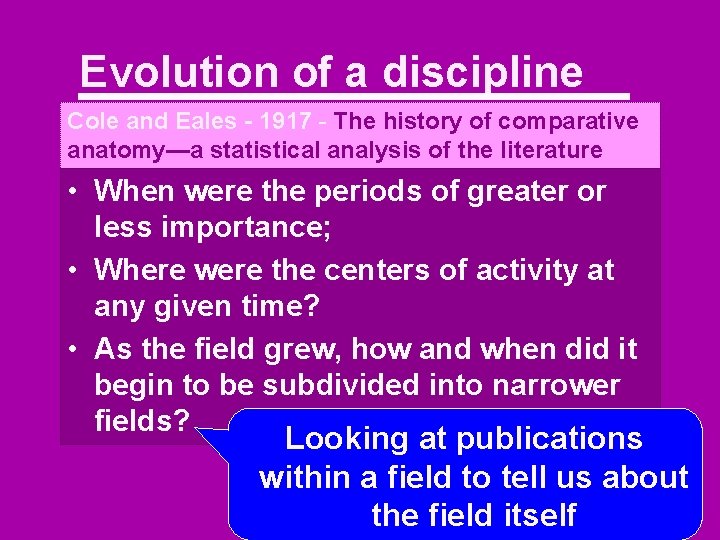 Evolution of a discipline

Cole and Eales - 1917 - The history of comparative anatomy—a statistical analysis of the literature

• When were the periods of greater or less importance;
• Where were the centers of activity at any given time?
• As the field grew, how and when did it begin to be subdivided into narrower fields?

Looking at publications within a field to tell us about the field itself